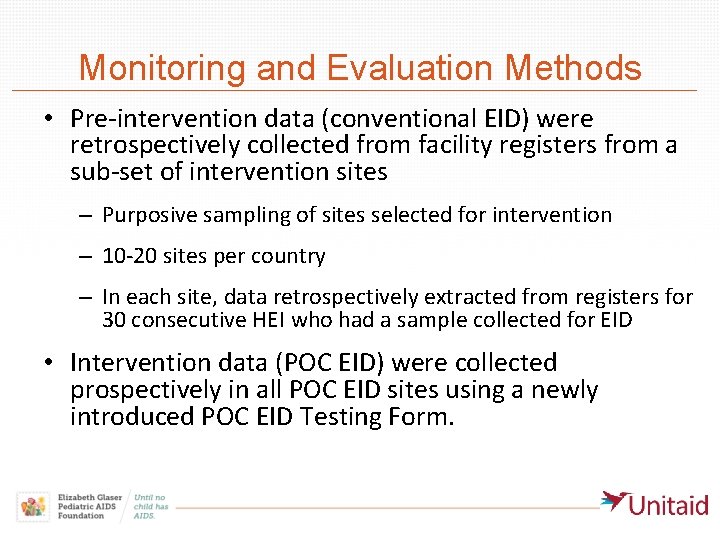 Monitoring and Evaluation Methods

• Pre-intervention data (conventional EID) were retrospectively collected from facility registers from a sub-set of intervention sites

– Purposive sampling of sites selected for intervention

– 10-20 sites per country

– In each site, data retrospectively extracted from registers for 30 consecutive HEI who had a sample collected for EID

• Intervention data (POC EID) were collected prospectively in all POC EID sites using a newly introduced POC EID Testing Form.

Elizabeth Glaser Pediatric AIDS Foundation

Until no child has AIDS.

Unitaid